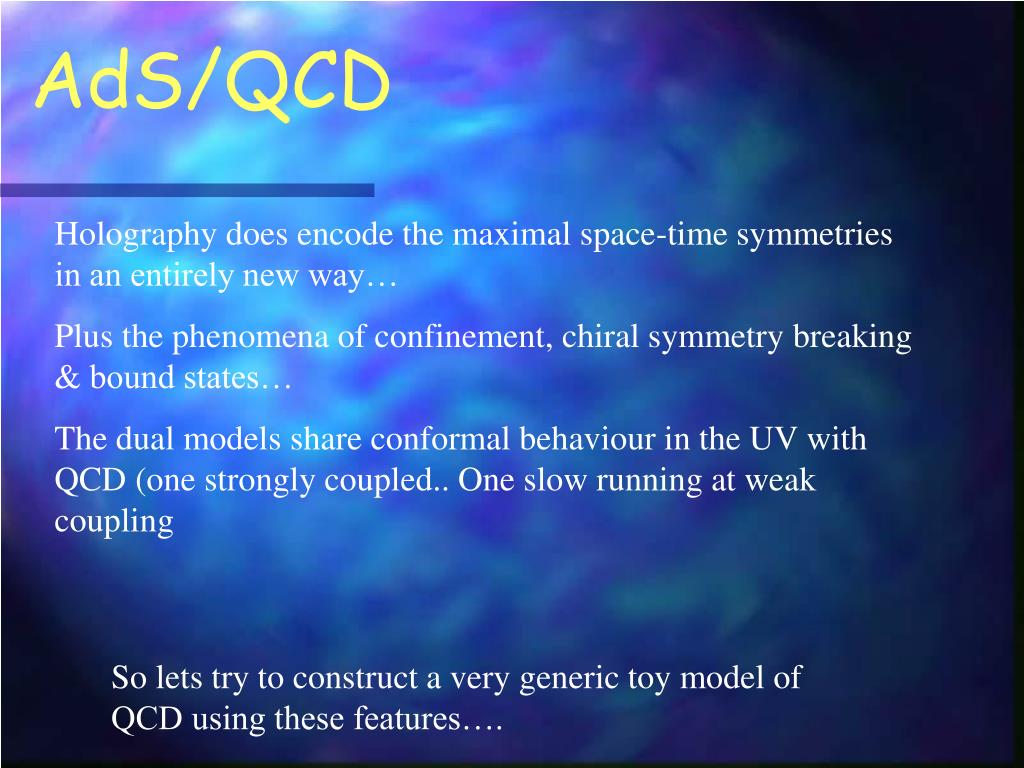 AdS/QCD

Holography does encode the maximal space-time symmetries in an entirely new way…

Plus the phenomena of confinement, chiral symmetry breaking & bound states…

The dual models share conformal behaviour in the UV with QCD (one strongly coupled.. One slow running at weak coupling

So lets try to construct a very generic toy model of QCD using these features….